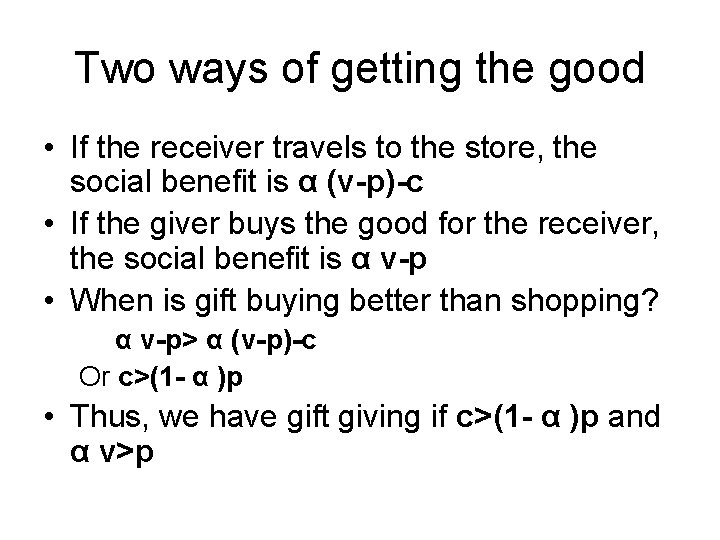 Two ways of getting the good

• If the receiver travels to the store, the social benefit is $\alpha (v-p)-c$

• If the giver buys the good for the receiver, the social benefit is $\alpha v-p$

• When is gift buying better than shopping?

$\alpha v-p> \alpha (v-p)-c$

Or $c>(1- \alpha )p$

• Thus, we have gift giving if $c>(1- \alpha )p$ and $\alpha v>p$